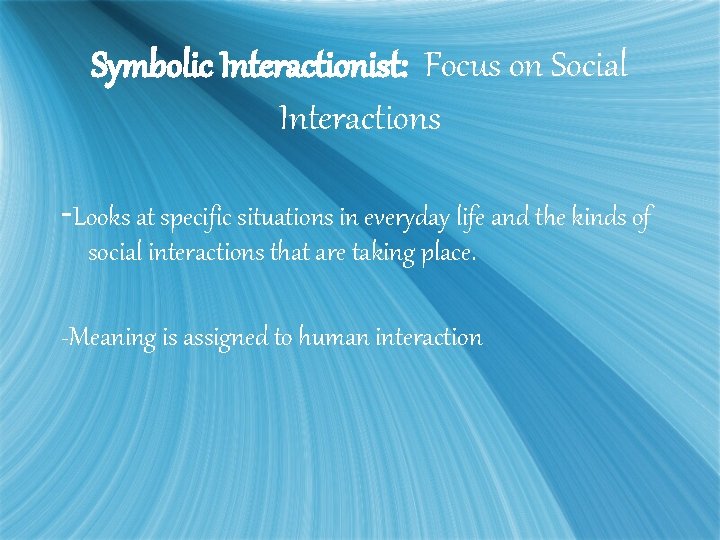 Symbolic Interactionist: Focus on Social Interactions

-Looks at specific situations in everyday life and the kinds of social interactions that are taking place.

-Meaning is assigned to human interaction